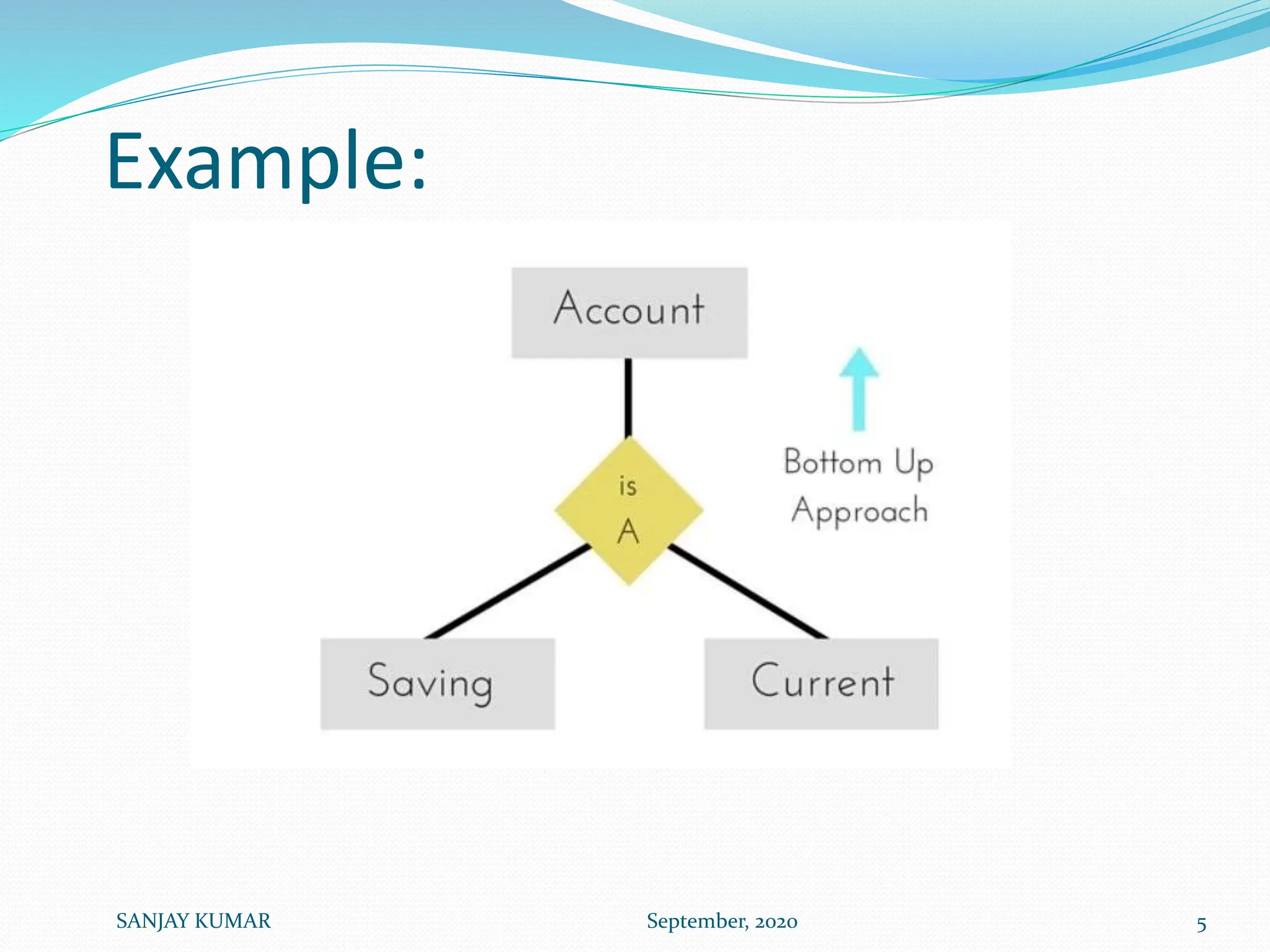 Example:

Account

is
A

Bottom Up
Approach

Saving

Current

SANJAY KUMAR

September, 2020

5